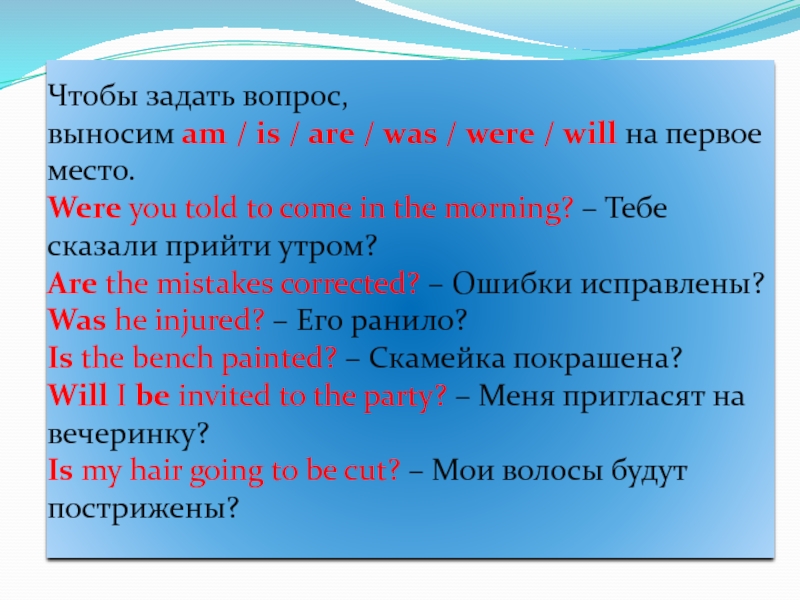 Чтобы задать вопрос,
выносим am / is / are / was / were / will на первое место.
Were you told to come in the morning? – Тебе сказали прийти утром?
Are the mistakes corrected? – Ошибки исправлены?
Was he injured? – Его ранило?
Is the bench painted? – Скамейка покрашена?
Will I be invited to the party? – Меня пригласят на вечеринку?
Is my hair going to be cut? – Мои волосы будут пострижены?